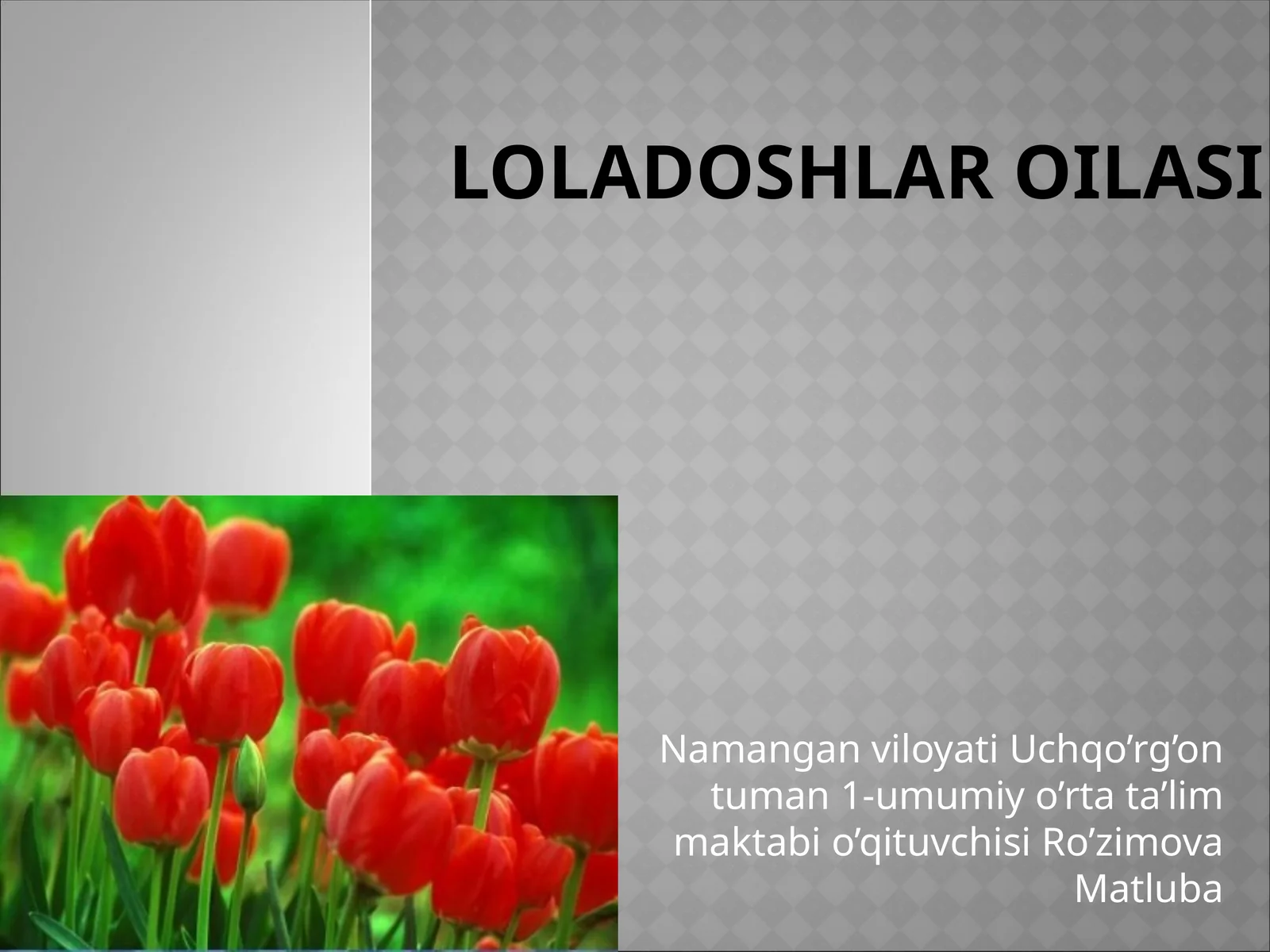 LOLADOSHLAR OILASI

Namangan viloyati Uchqo’rg’on tuman 1-umumiy o’rta ta’lim maktabi o’qituvchisi Ro’zimova Matluba